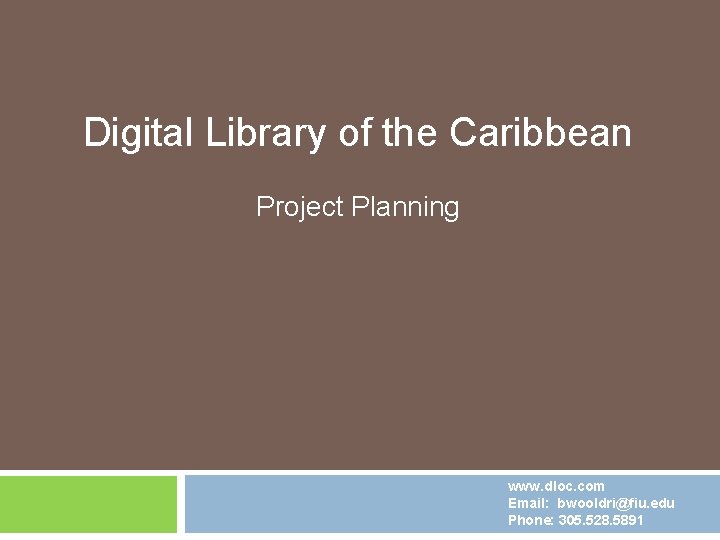 Digital Library of the Caribbean

Project Planning

www.dloc.com
Email: bwooldri@fiu.edu
Phone: 305.528.5891